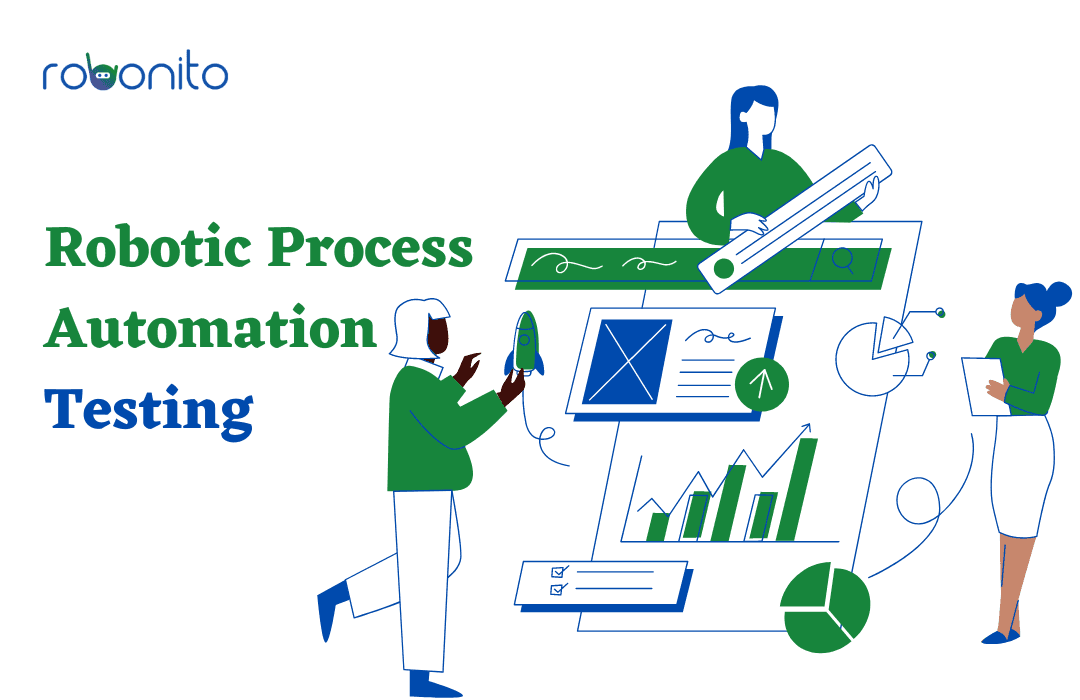 robonito

Robotic Process Automation Testing